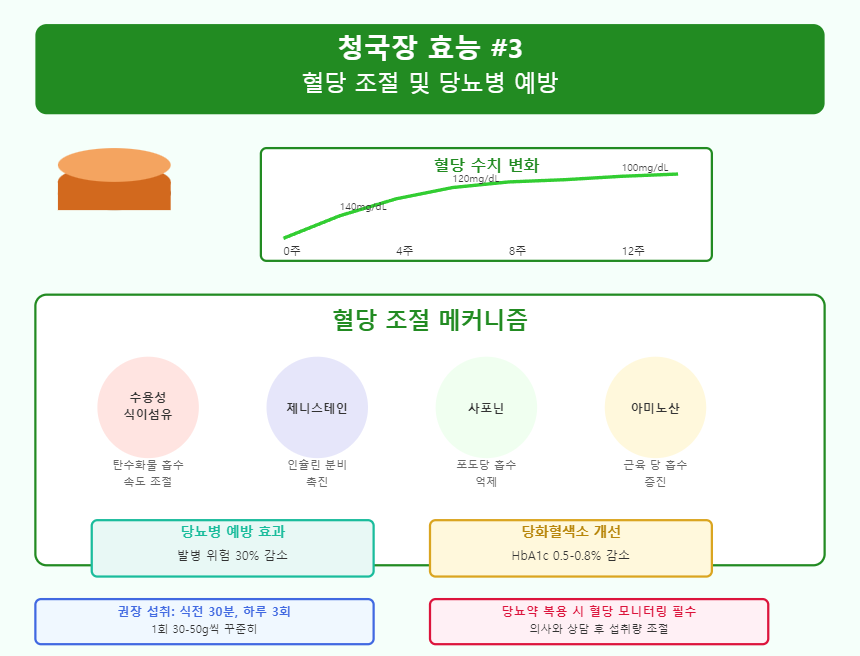 청국장 효능 #3
혈당 조절 및 당뇨병 예방

혈당 수치 변화

140mg/dL
120mg/dL
100mg/dL
0주
4주
8주
12주

혈당 조절 메커니즘

수용성 식이섬유
탄수화물 흡수 속도 조절

제니스테인
인슐린 분비 촉진

사포닌
포도당 흡수 억제

아미노산
근육 당 흡수 증진

당뇨병 예방 효과
발병 위험 30% 감소

당화혈색소 개선
HbA1c 0.5-0.8% 감소

권장 섭취: 식전 30분, 하루 3회
1회 30-50g씩 꾸준히

당뇨약 복용 시 혈당 모니터링 필수
의사와 상담 후 섭취량 조절